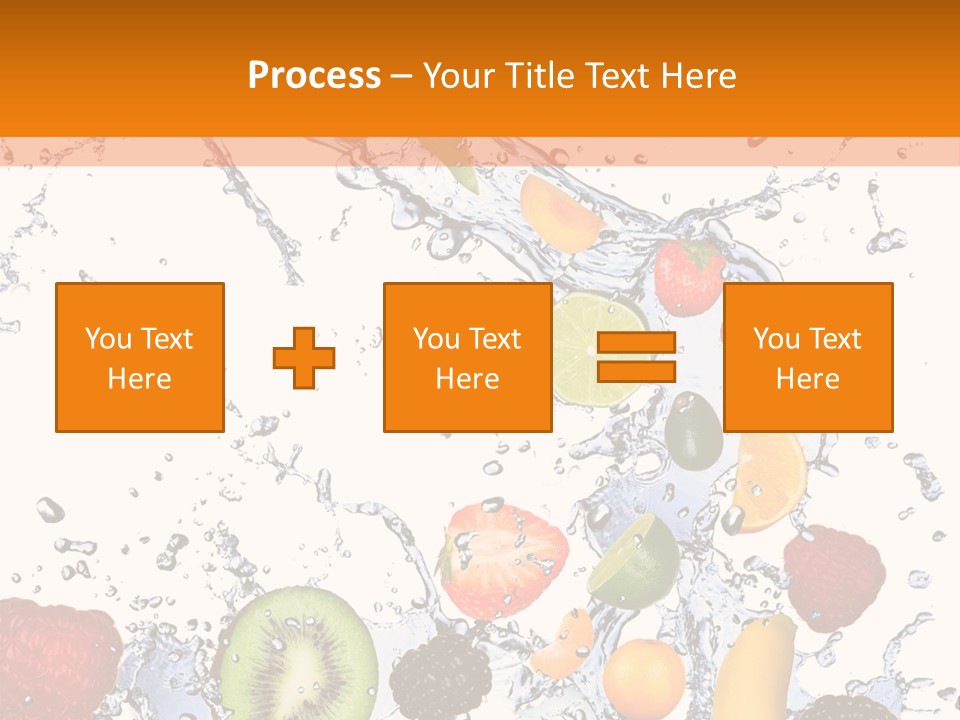 Process – Your Title Text Here

You Text Here

You Text Here

You Text Here